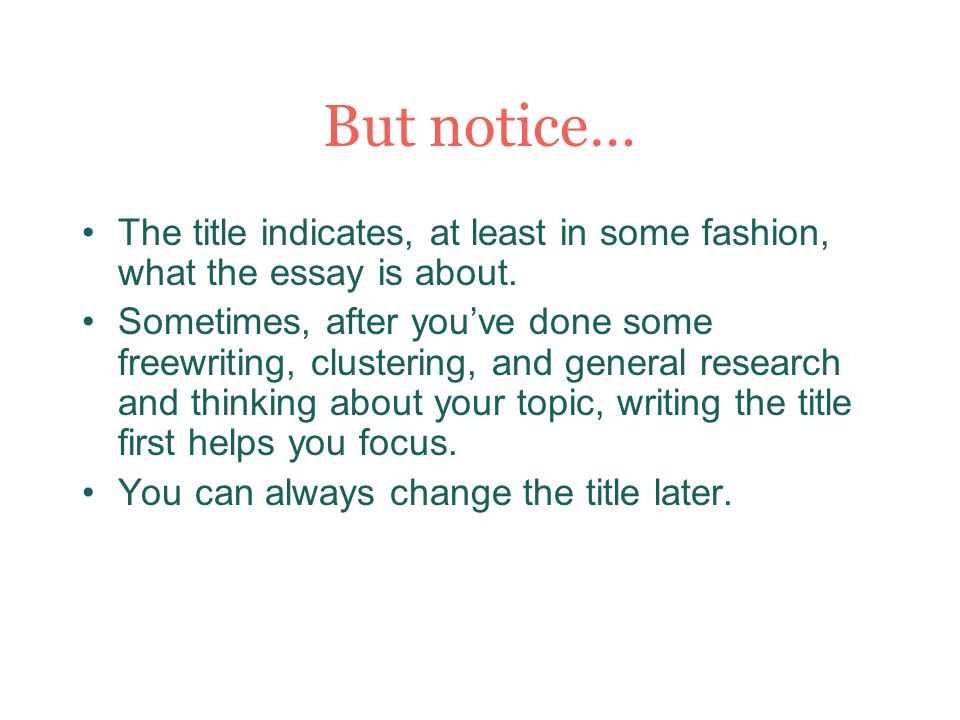 But notice…

• The title indicates, at least in some fashion, what the essay is about.
• Sometimes, after you’ve done some freewriting, clustering, and general research and thinking about your topic, writing the title first helps you focus.
• You can always change the title later.